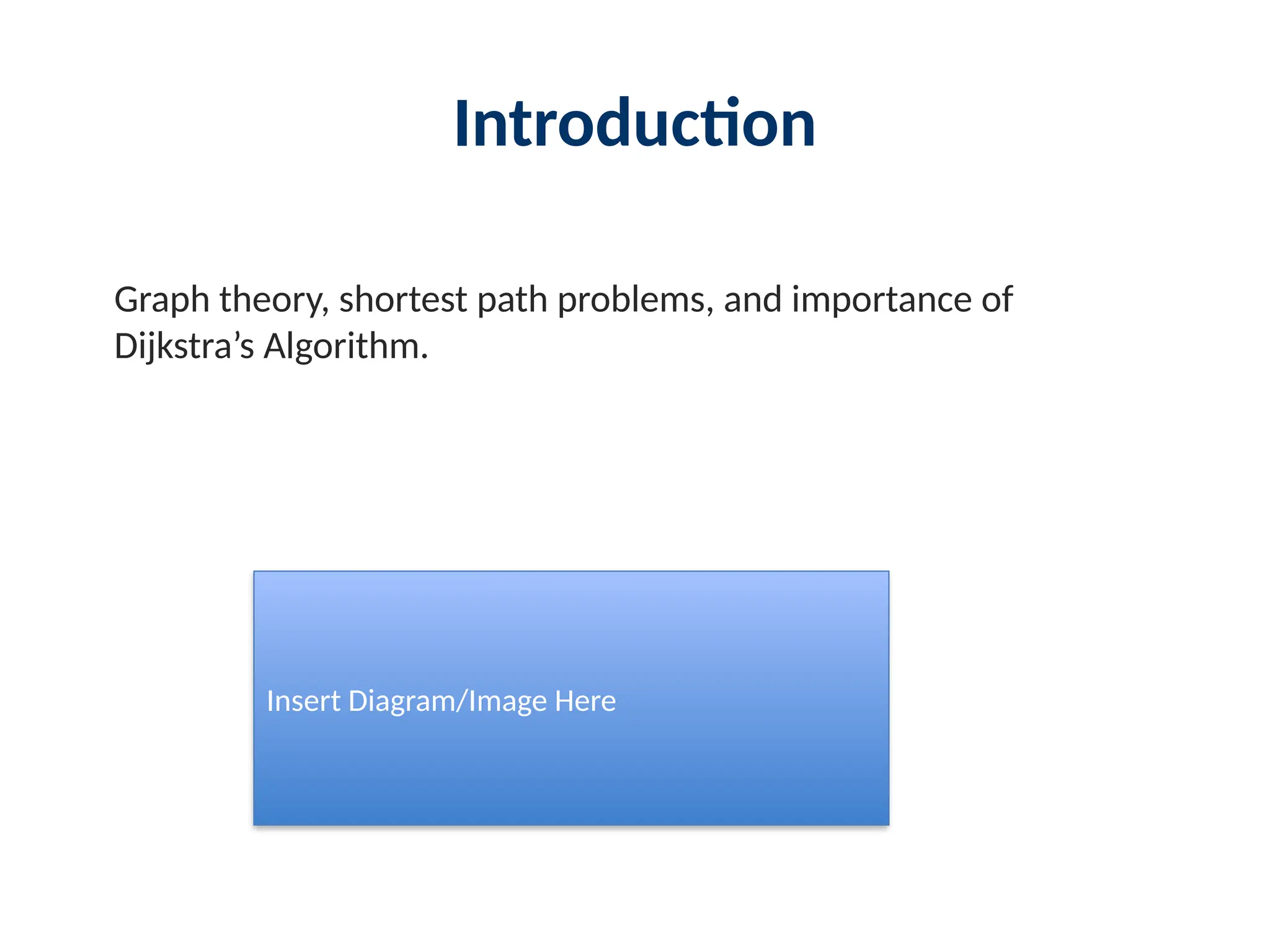 Introduction

Graph theory, shortest path problems, and importance of Dijkstra’s Algorithm.

Insert Diagram/Image Here